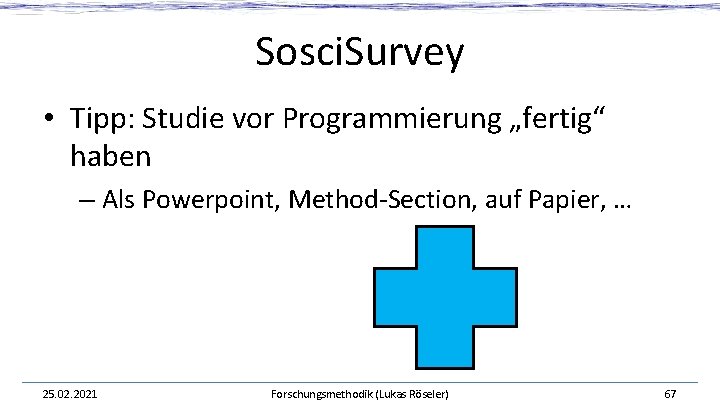 SosciSurvey

• Tipp: Studie vor Programmierung „fertig“ haben
 – Als Powerpoint, Method-Section, auf Papier, …

25.02.2021 Forschungsmethodik (Lukas Röseler) 67